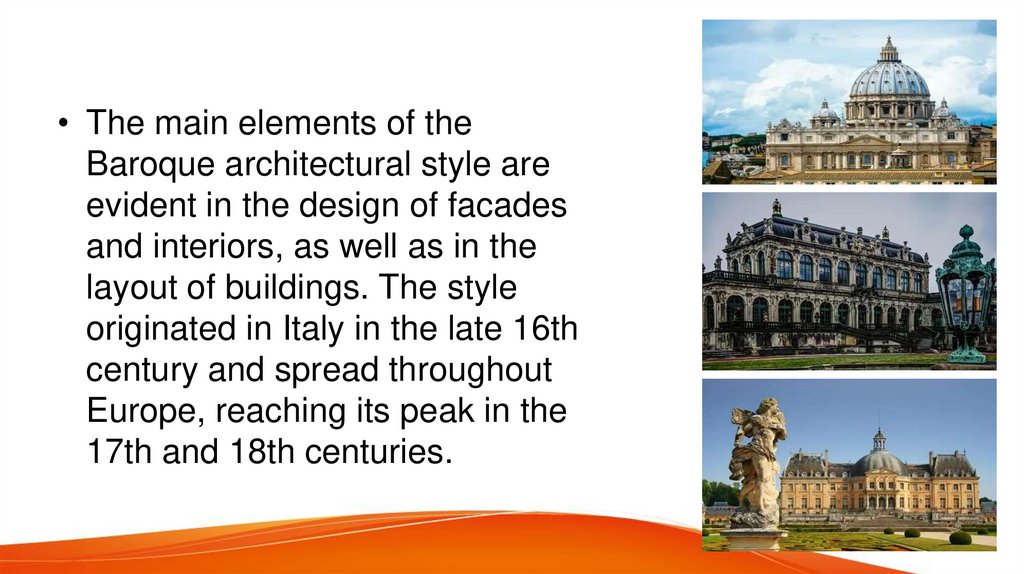 • The main elements of the Baroque architectural style are evident in the design of facades and interiors, as well as in the layout of buildings. The style originated in Italy in the late 16th century and spread throughout Europe, reaching its peak in the 17th and 18th centuries.